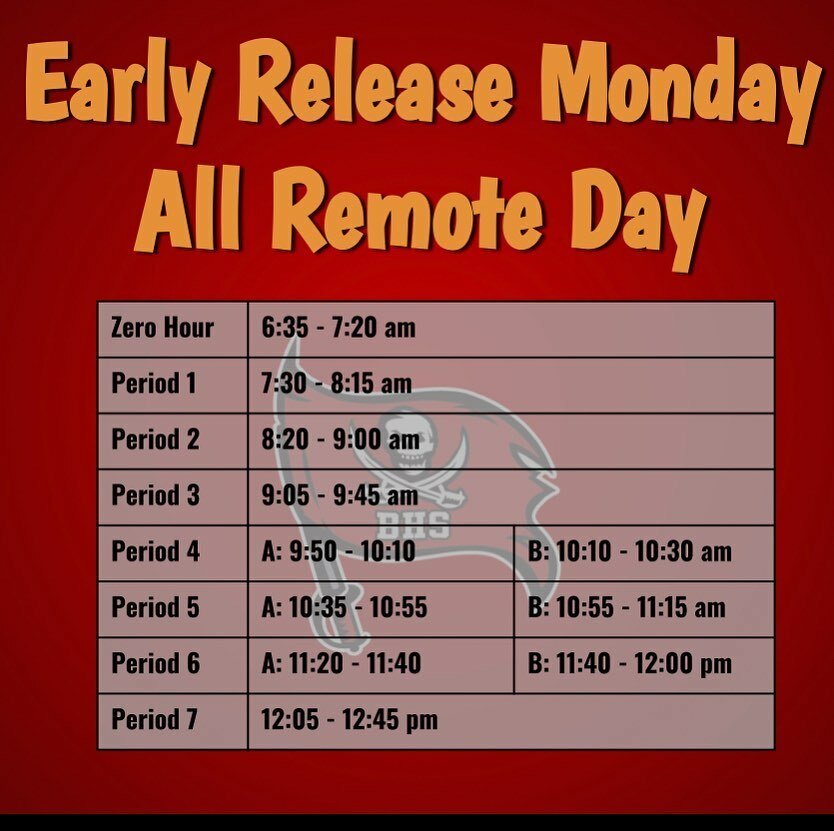 Early Release Monday
All Remote Day

| Zero Hour | 6:35 - 7:20 am | |
|---|---|---|
| Period 1 | 7:30 - 8:15 am | |
| Period 2 | 8:20 - 9:00 am | |
| Period 3 | 9:05 - 9:45 am | |
| Period 4 | A: 9:50 - 10:10 | B: 10:10 - 10:30 am |
| Period 5 | A: 10:35 - 10:55 | B: 10:55 - 11:15 am |
| Period 6 | A: 11:20 - 11:40 | B: 11:40 - 12:00 pm |
| Period 7 | 12:05 - 12:45 pm | |

BHS